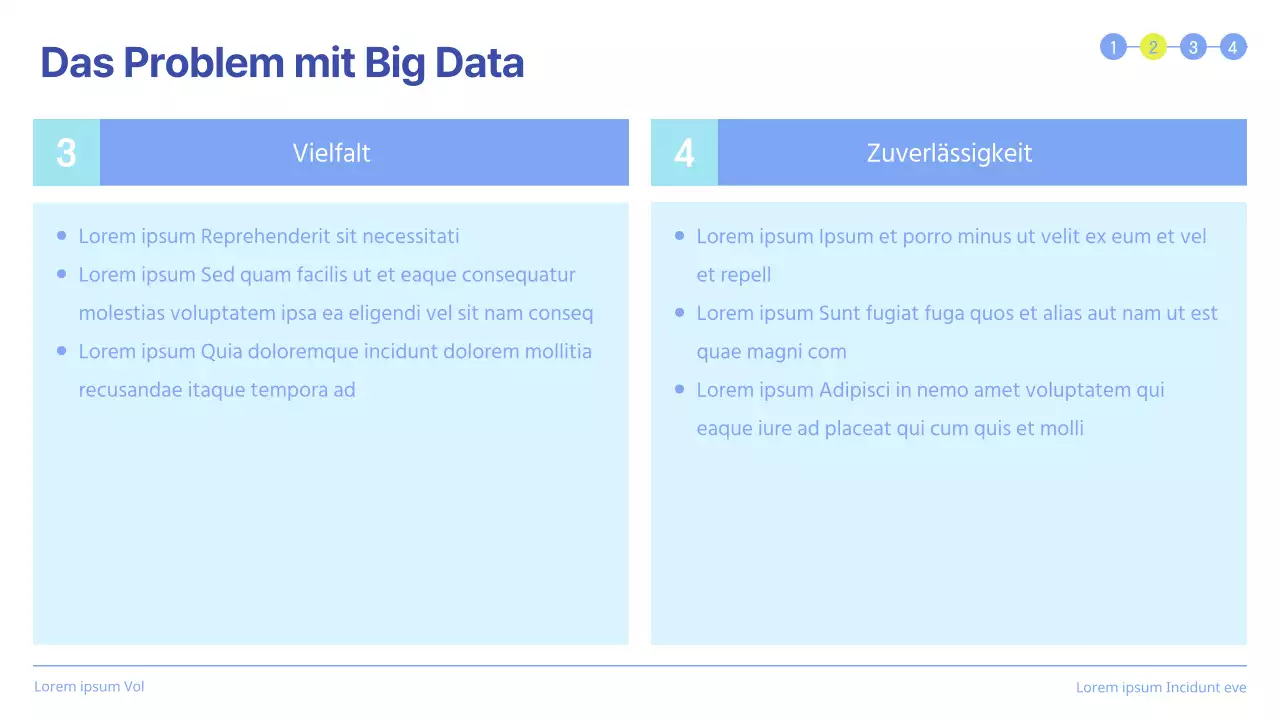 Das Problem mit Big Data

1 2 3 4

3 Vielfalt

- Lorem ipsum Reprehenderit sit necessitati
- Lorem ipsum Sed quam facilis ut et eaque consequatur molestias voluptatem ipsa ea eligendi vel sit nam conseq
- Lorem ipsum Quia doloremque incidunt dolorem mollitia recusandae itaque tempora ad

4 Zuverlässigkeit

- Lorem ipsum Ipsum et porro minus ut velit ex eum et vel et repell
- Lorem ipsum Sunt fugiat fuga quos et alias aut nam ut est quae magni com
- Lorem ipsum Adipisci in nemo amet voluptatem qui eaque iure ad placeat qui cum quis et molli

Lorem ipsum Vol

Lorem ipsum Incidunt eve